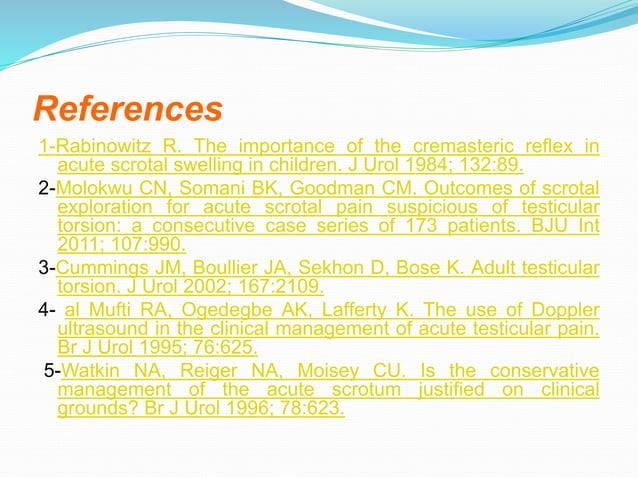 References

1-Rabinowitz R. The importance of the cremasteric reflex in acute scrotal swelling in children. J Urol 1984; 132:89.

2-Molokwu CN, Somani BK, Goodman CM. Outcomes of scrotal exploration for acute scrotal pain suspicious of testicular torsion: a consecutive case series of 173 patients. BJU Int 2011; 107:990.

3-Cummings JM, Boullier JA, Sekhon D, Bose K. Adult testicular torsion. J Urol 2002; 167:2109.

4- al Mufti RA, Ogedegbe AK, Lafferty K. The use of Doppler ultrasound in the clinical management of acute testicular pain. Br J Urol 1995; 76:625.

5-Watkin NA, Reiger NA, Moisey CU. Is the conservative management of the acute scrotum justified on clinical grounds? Br J Urol 1996; 78:623.